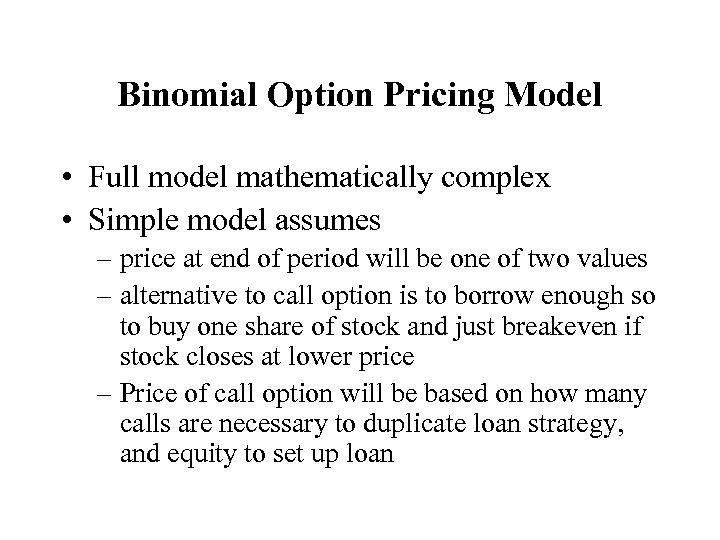 Binomial Option Pricing Model

• Full model mathematically complex
• Simple model assumes
– price at end of period will be one of two values
– alternative to call option is to borrow enough so to buy one share of stock and just breakeven if stock closes at lower price
– Price of call option will be based on how many calls are necessary to duplicate loan strategy, and equity to set up loan